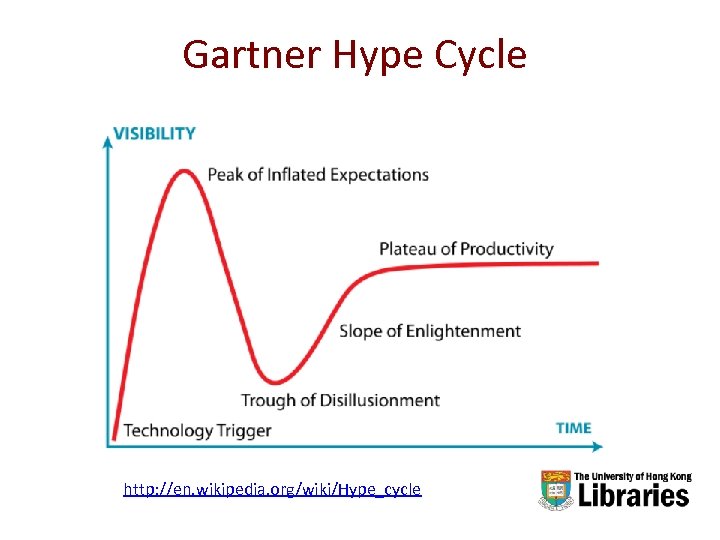 Gartner Hype Cycle

VISIBILITY

Peak of Inflated Expectations

Plateau of Productivity

Slope of Enlightenment

Trough of Disillusionment

Technology Trigger

TIME

http://en.wikipedia.org/wiki/Hype_cycle

The University of Hong Kong
Libraries